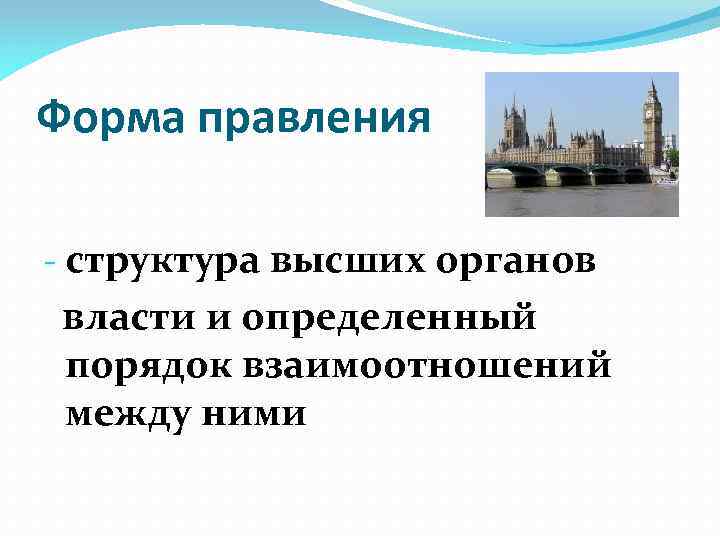 Форма правления

- структура высших органов власти и определенный порядок взаимоотношений между ними